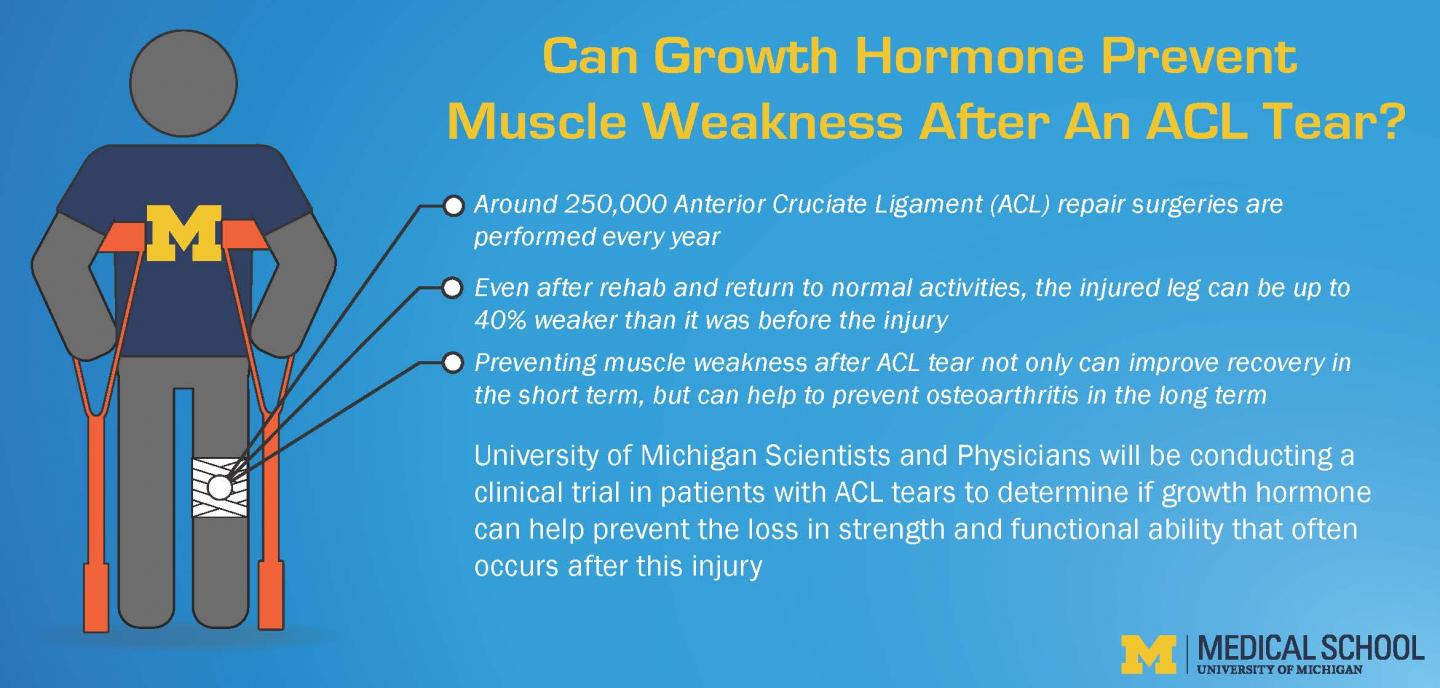 M

Can Growth Hormone Prevent Muscle Weakness After An ACL Tear?

Around 250,000 Anterior Cruciate Ligament (ACL) repair surgeries are performed every year

Even after rehab and return to normal activities, the injured leg can be up to 40% weaker than it was before the injury

Preventing muscle weakness after ACL tear not only can improve recovery in the short term, but can help to prevent osteoarthritis in the long term

University of Michigan Scientists and Physicians will be conducting a clinical trial in patients with ACL tears to determine if growth hormone can help prevent the loss in strength and functional ability that often occurs after this injury

M | MEDICAL SCHOOL
UNIVERSITY OF MICHIGAN